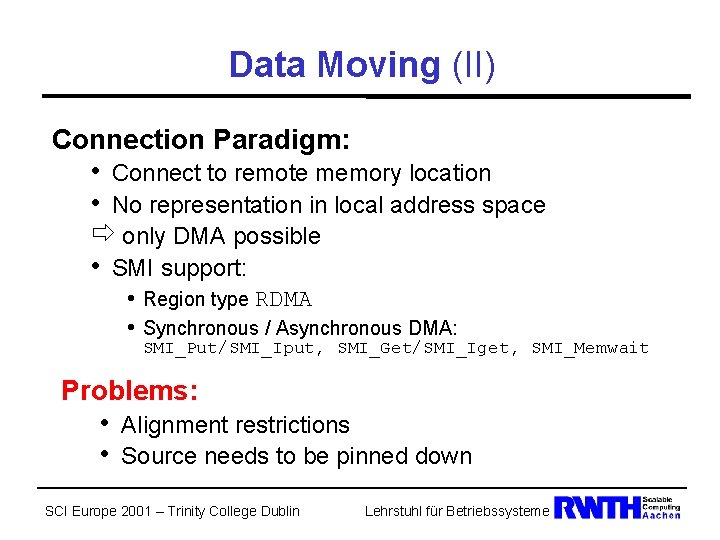 Data Moving (II)

Connection Paradigm:

• Connect to remote memory location
• No representation in local address space
⇨ only DMA possible
• SMI support:
  • Region type RDMA
  • Synchronous / Asynchronous DMA: SMI_Put/SMI_Iput, SMI_Get/SMI_Iget, SMI_Memwait

Problems:

• Alignment restrictions
• Source needs to be pinned down

SCI Europe 2001 – Trinity College Dublin

Lehrstuhl für Betriebssysteme

RWTH Scalable Computing Aachen